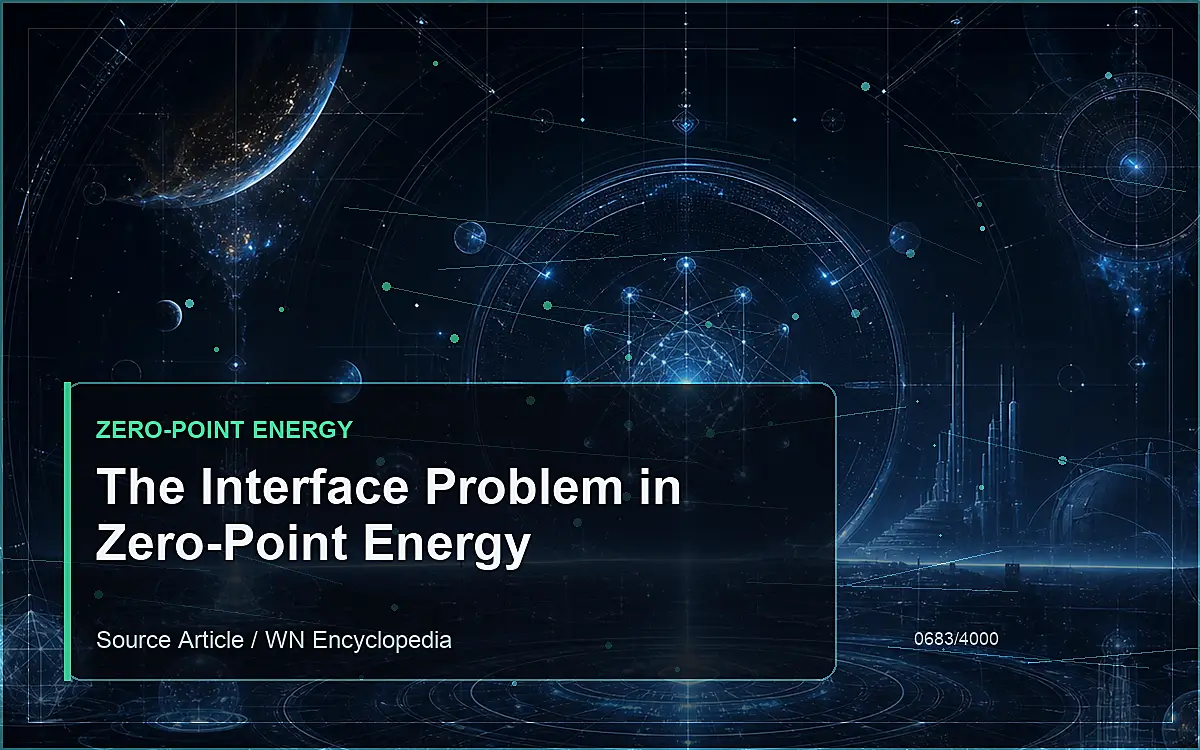 ZERO-POINT ENERGY

The Interface Problem in Zero-Point Energy

Source Article / WN Encyclopedia

0683/4000